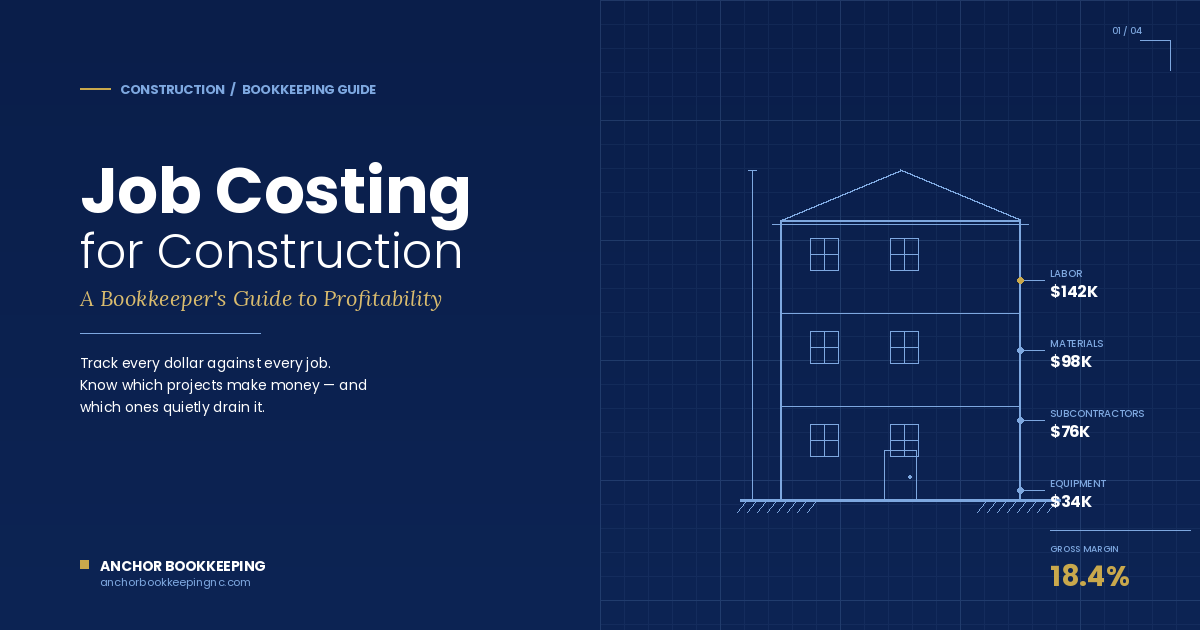 CONSTRUCTION / BOOKKEEPING GUIDE

Job Costing
for Construction

A Bookkeeper's Guide to Profitability

Track every dollar against every job. Know which projects make money — and which ones quietly drain it.

ANCHOR BOOKKEEPING
anchorbookkeepingnc.com

01 / 04

LABOR
$142K

MATERIALS
$98K

SUBCONTRACTORS
$76K

EQUIPMENT
$34K

GROSS MARGIN
18.4%